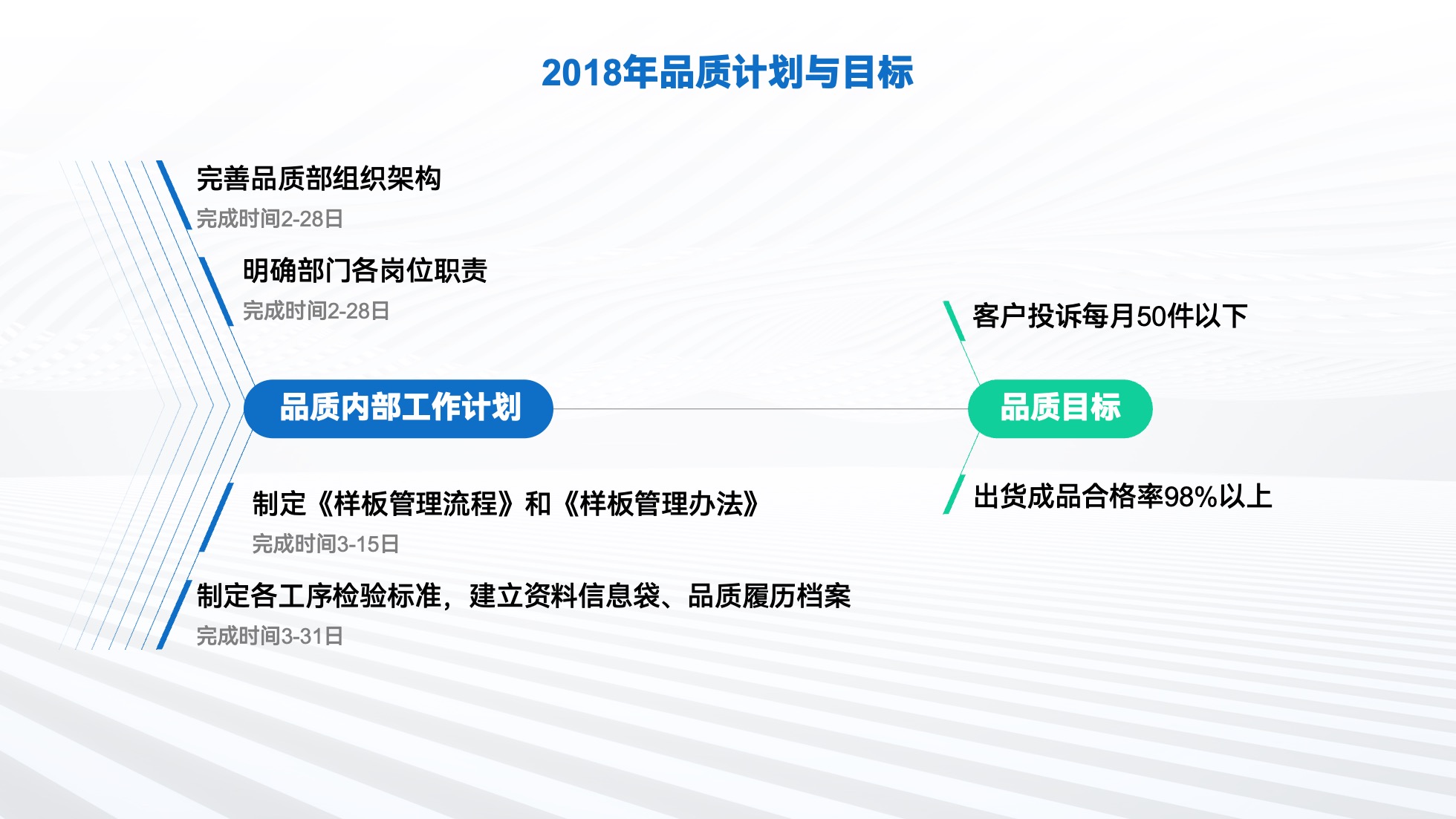 2018年品质计划与目标

完善品质部组织架构
完成时间2-28日

明确部门各岗位职责
完成时间2-28日

品质内部工作计划

制定《样板管理流程》和《样板管理办法》
完成时间3-15日

制定各工序检验标准，建立资料信息袋、品质履历档案
完成时间3-31日

客户投诉每月50件以下

品质目标

出货成品合格率98%以上